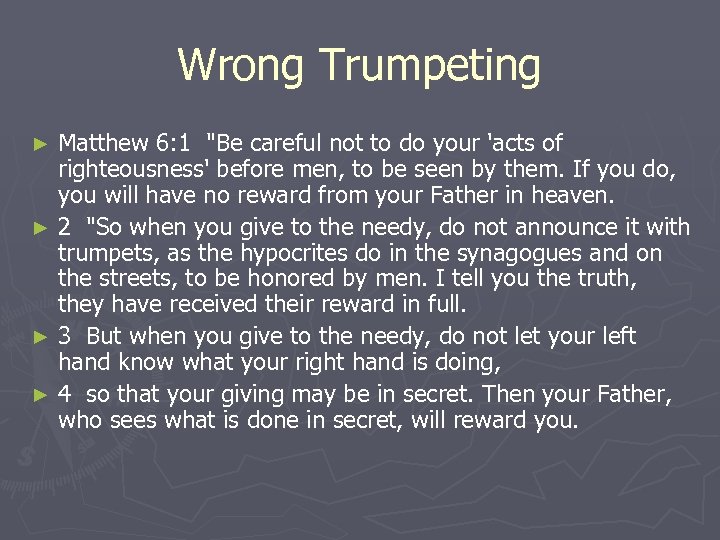 Wrong Trumpeting

► Matthew 6:1 "Be careful not to do your 'acts of righteousness' before men, to be seen by them. If you do, you will have no reward from your Father in heaven.

► 2 "So when you give to the needy, do not announce it with trumpets, as the hypocrites do in the synagogues and on the streets, to be honored by men. I tell you the truth, they have received their reward in full.

► 3 But when you give to the needy, do not let your left hand know what your right hand is doing,

► 4 so that your giving may be in secret. Then your Father, who sees what is done in secret, will reward you.